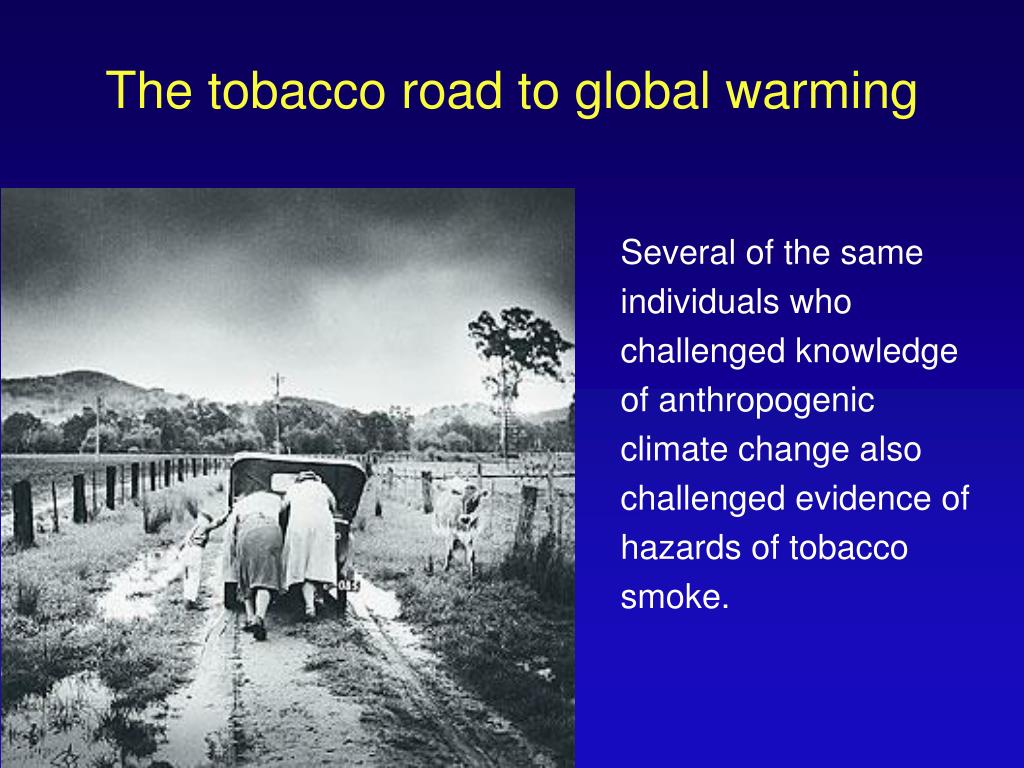 The tobacco road to global warming

Several of the same individuals who challenged knowledge of anthropogenic climate change also challenged evidence of hazards of tobacco smoke.